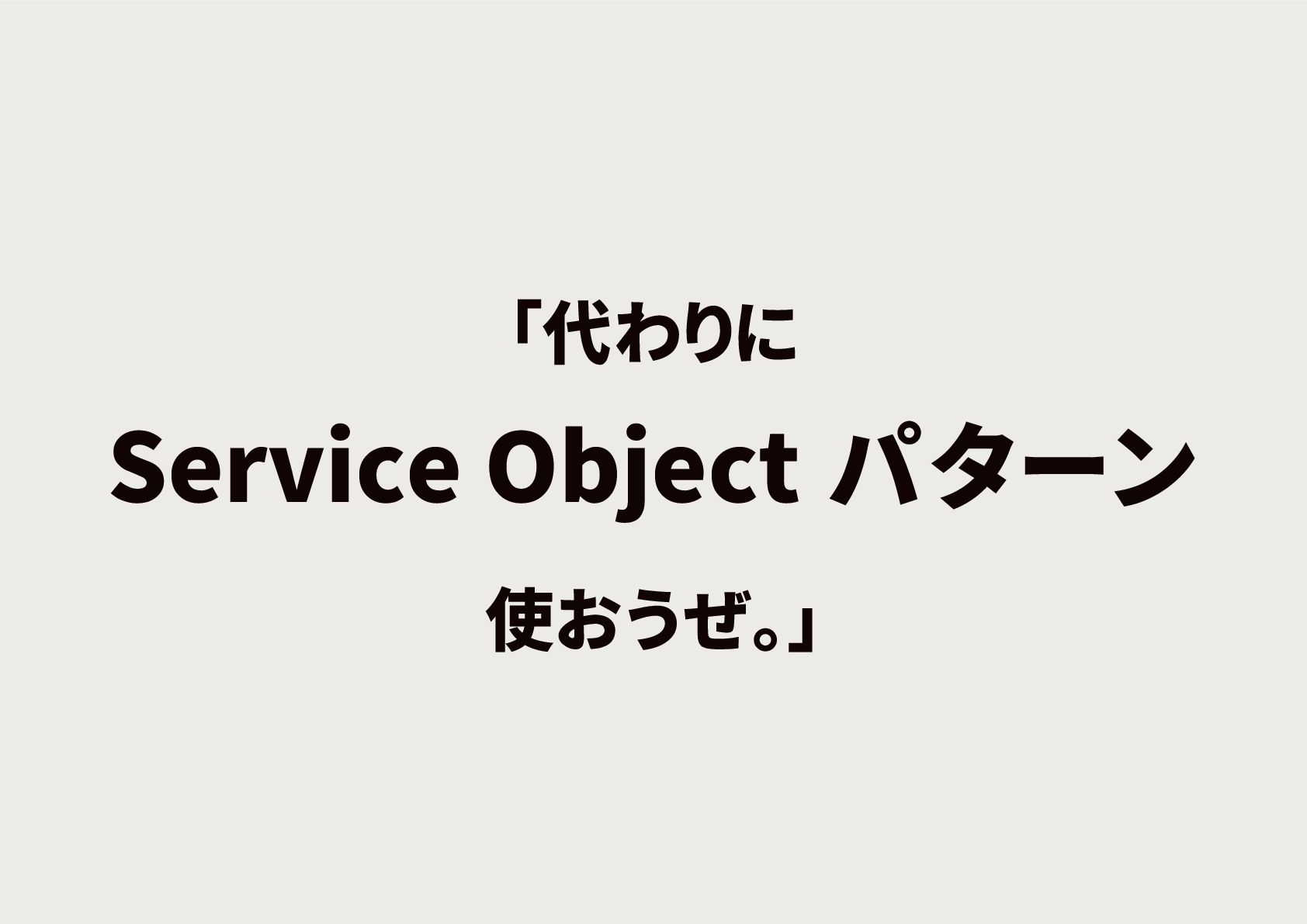 「代わりに
Service Object パターン
使おうぜ。」